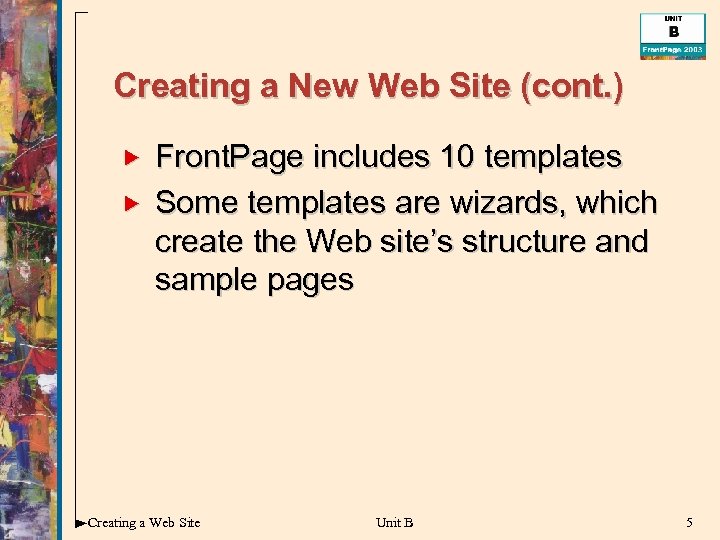 UNIT
B
FrontPage 2003

Creating a New Web Site (cont.)

FrontPage includes 10 templates

Some templates are wizards, which create the Web site's structure and sample pages

Creating a Web Site

Unit B

5